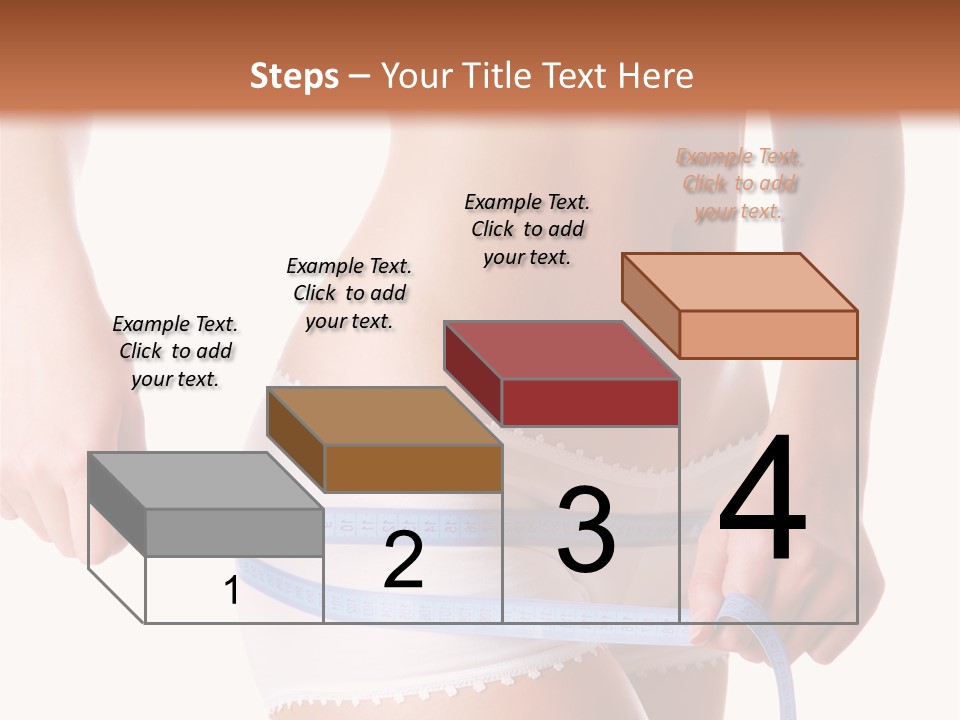 Steps – Your Title Text Here

Example Text. Click to add your text.

Example Text. Click to add your text.

Example Text. Click to add your text.

Example Text. Click to add your text.

1

2

3

4